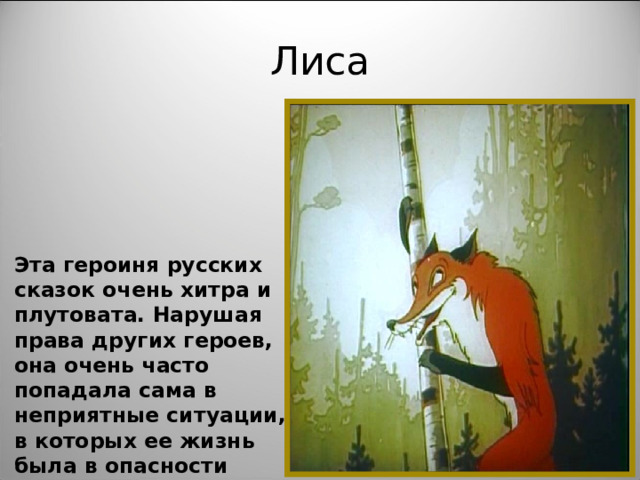 Лиса

Эта героиня русских сказок очень хитра и плутовата. Нарушая права других героев, она очень часто попадала сама в неприятные ситуации, в которых ее жизнь была в опасности